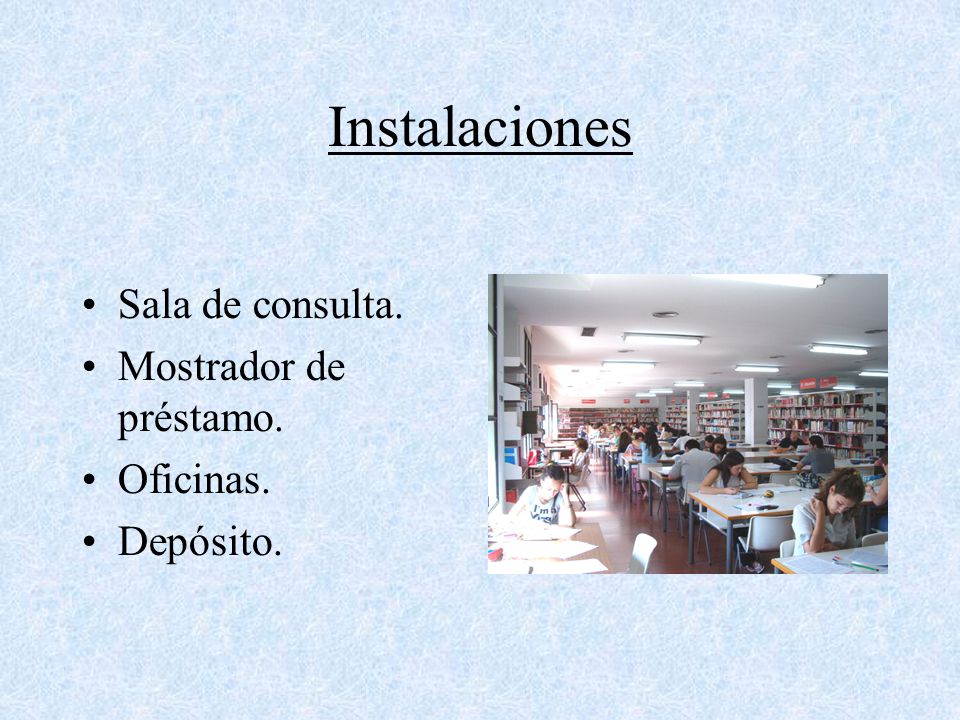 Instalaciones

• Sala de consulta.
• Mostrador de préstamo.
• Oficinas.
• Depósito.